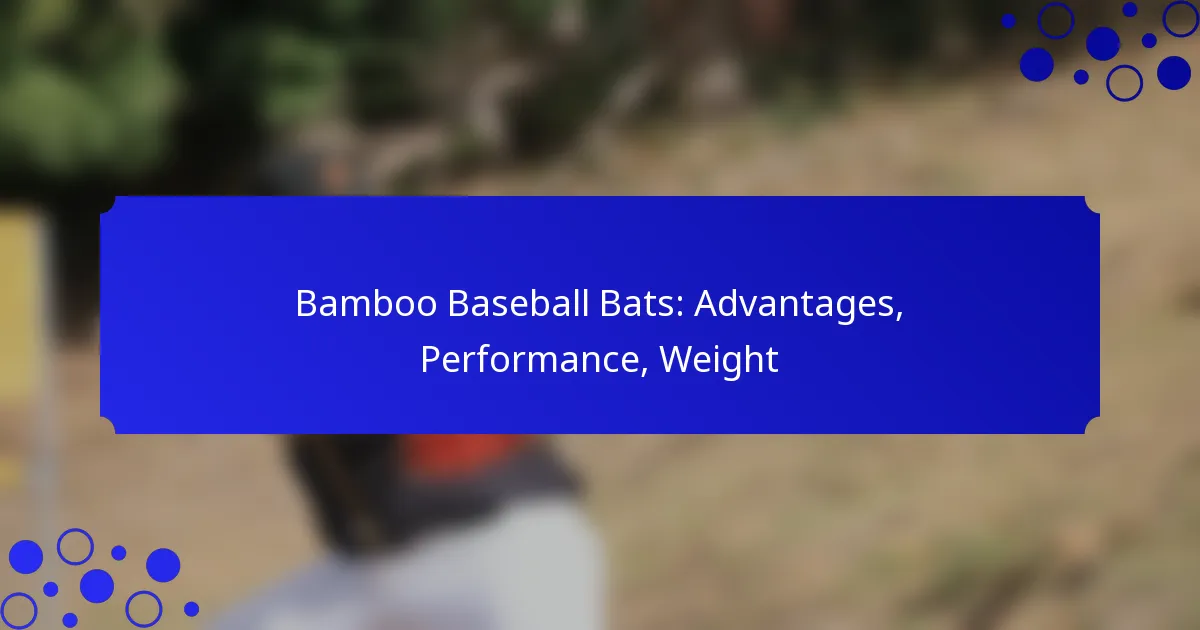 Bamboo Baseball Bats: Advantages, Performance, Weight